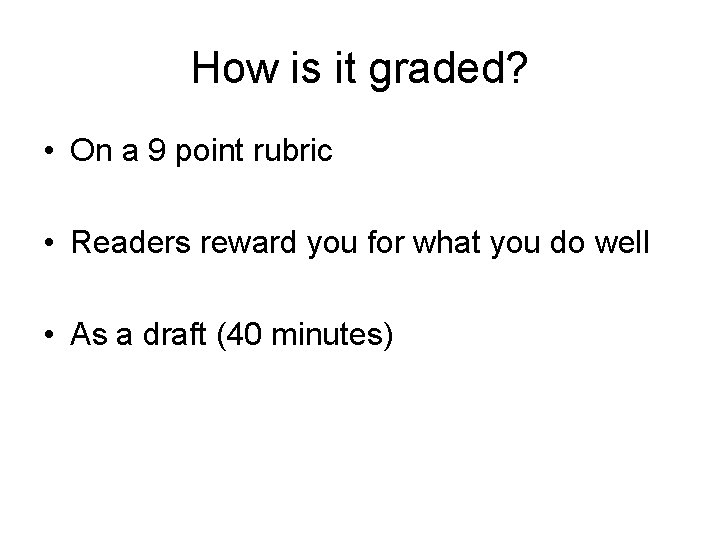 How is it graded?

• On a 9 point rubric

• Readers reward you for what you do well

• As a draft (40 minutes)